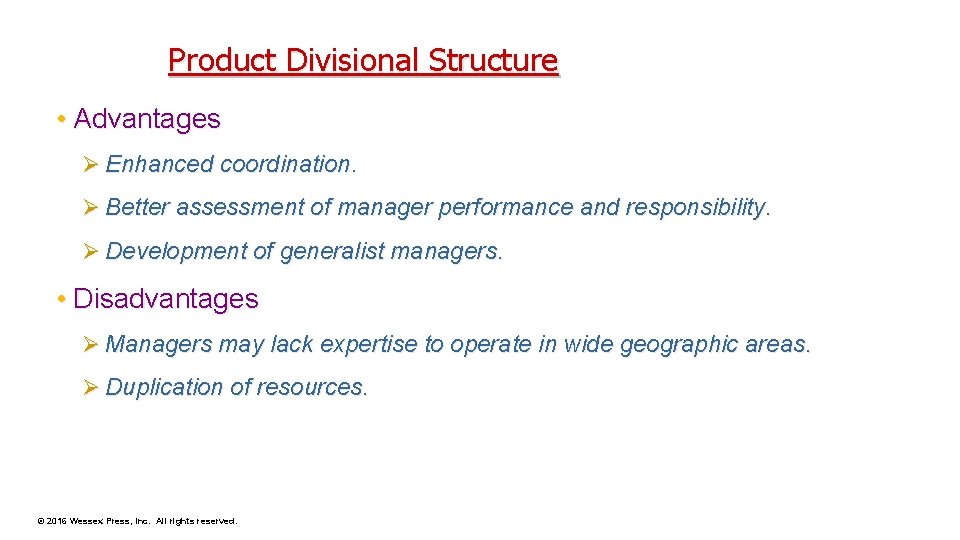 Product Divisional Structure

• Advantages

➢ Enhanced coordination.

➢ Better assessment of manager performance and responsibility.

➢ Development of generalist managers.

• Disadvantages

➢ Managers may lack expertise to operate in wide geographic areas.

➢ Duplication of resources.

© 2016 Wessex Press, Inc. All rights reserved.